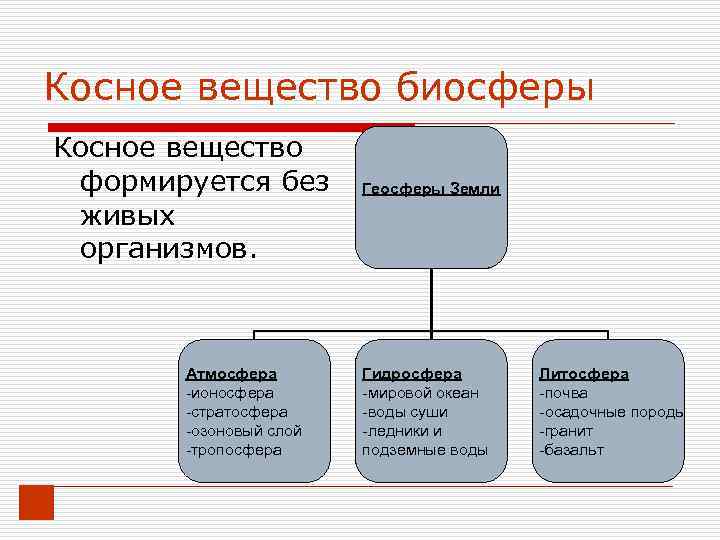 Косное вещество биосферы

Косное вещество формируется без живых организмов.

Геосферы Земли

Атмосфера
-ионосфера
-стратосфера
-озоновый слой
-тропосфера

Гидросфера
-мировой океан
-воды суши
-ледники и подземные воды

Литосфера
-почва
-осадочные породы
-гранит
-базальт